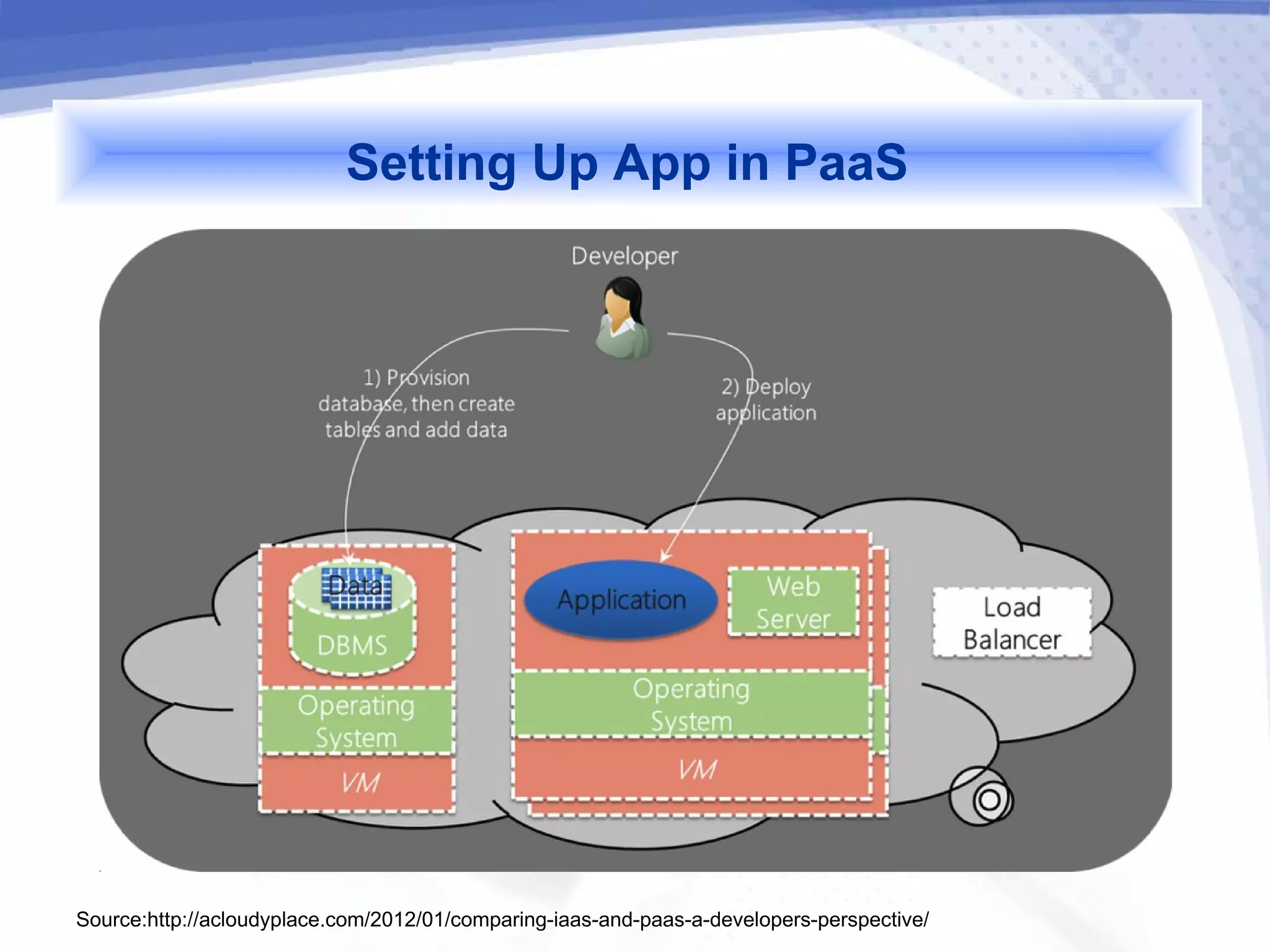 Setting Up App in PaaS

Developer

1) Provision database, then create tables and add data

2) Deploy application

Data

DBMS

Operating System

VM

Application

Web Server

Operating System

VM

Load Balancer

Source:http://acloudyplace.com/2012/01/comparing-iaas-and-paas-a-developers-perspective/